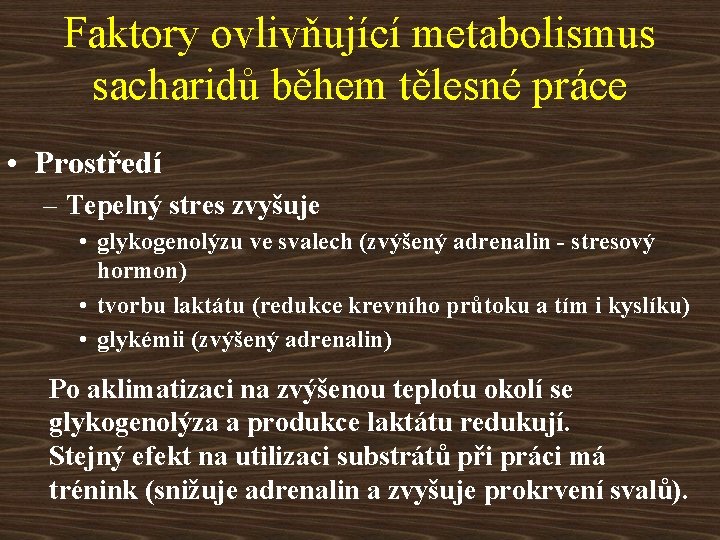 Faktory ovlivňující metabolismus sacharidů během tělesné práce

• Prostředí
– Tepelný stres zvyšuje
• glykogenolýzu ve svalech (zvýšený adrenalin - stresový hormon)
• tvorbu laktátu (redukce krevního průtoku a tím i kyslíku)
• glykémii (zvýšený adrenalin)

Po aklimatizaci na zvýšenou teplotu okolí se glykogenolýza a produkce laktátu redukují.
Stejný efekt na utilizaci substrátů při práci má trénink (snižuje adrenalin a zvyšuje prokrvení svalů).